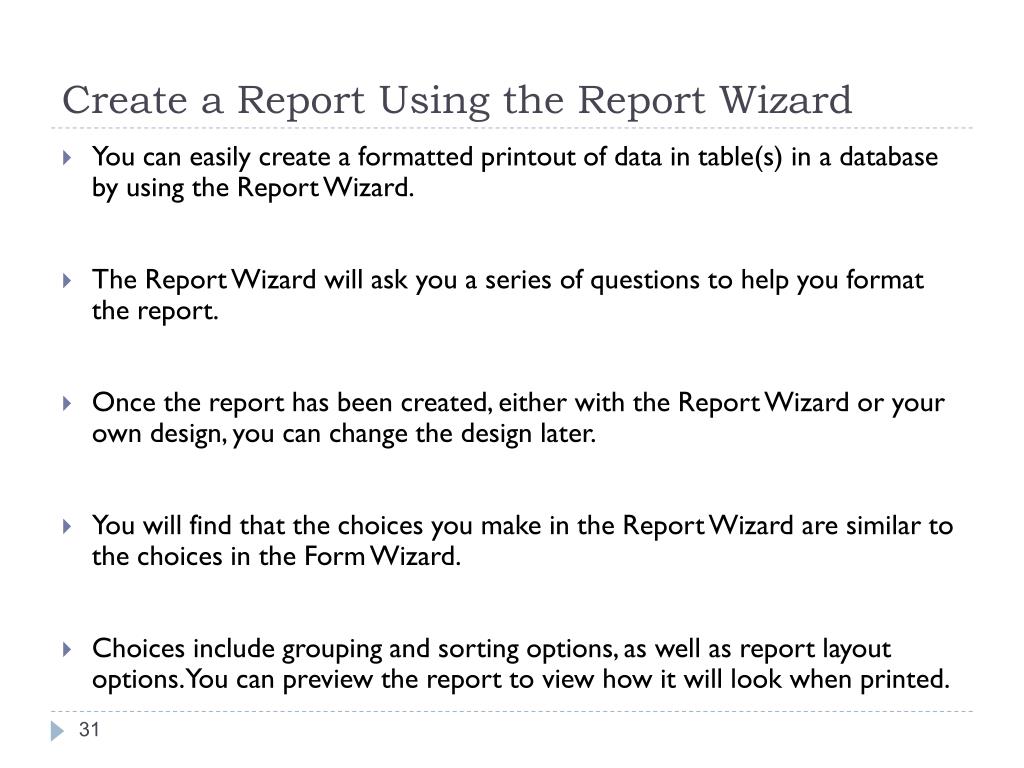 Create a Report Using the Report Wizard

You can easily create a formatted printout of data in table(s) in a database by using the Report Wizard.

The Report Wizard will ask you a series of questions to help you format the report.

Once the report has been created, either with the Report Wizard or your own design, you can change the design later.

You will find that the choices you make in the Report Wizard are similar to the choices in the Form Wizard.

Choices include grouping and sorting options, as well as report layout options. You can preview the report to view how it will look when printed.

31